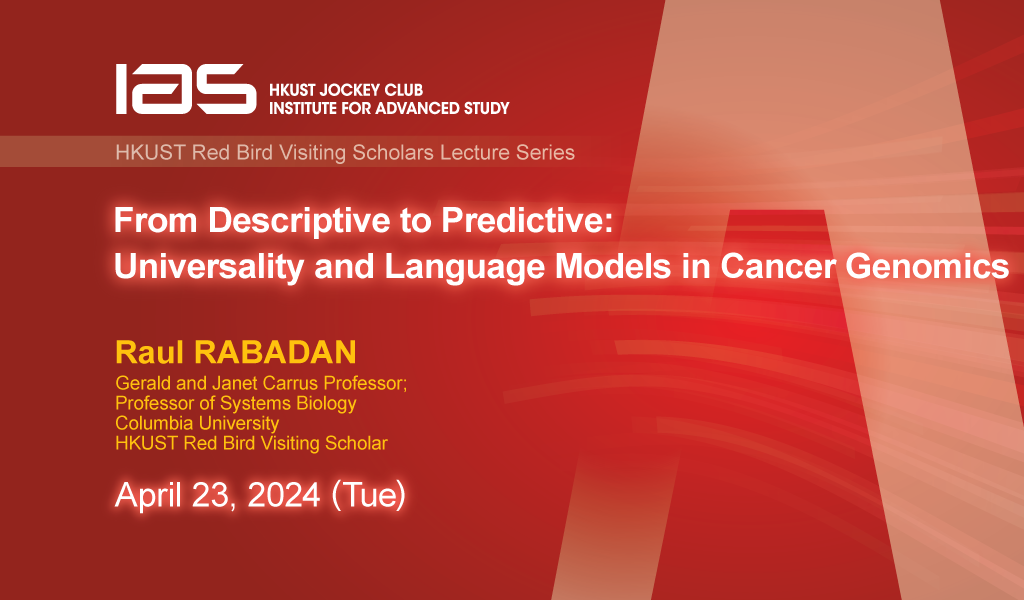 IAS HKUST JOCKEY CLUB INSTITUTE FOR ADVANCED STUDY

HKUST Red Bird Visiting Scholars Lecture Series

From Descriptive to Predictive: Universality and Language Models in Cancer Genomics

Raul RABADAN

Gerald and Janet Carrus Professor;
Professor of Systems Biology
Columbia University
HKUST Red Bird Visiting Scholar

April 23, 2024 (Tue)